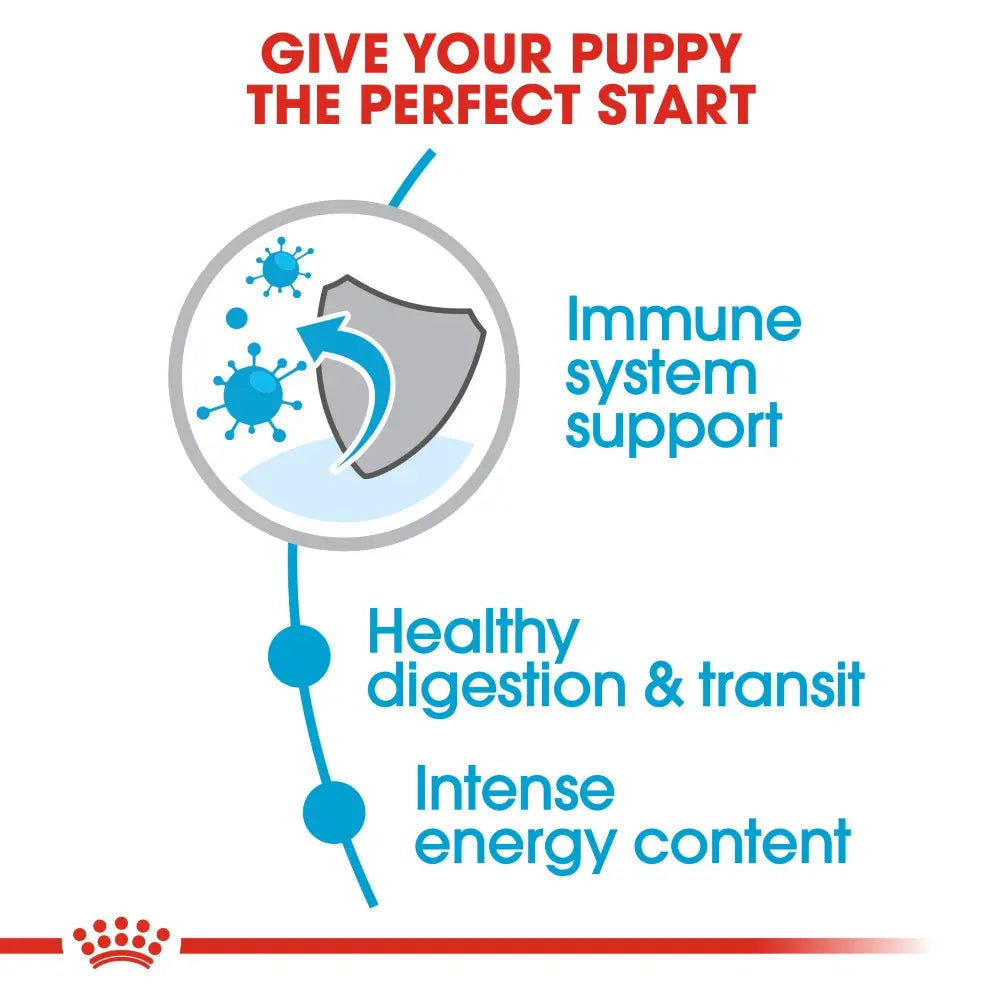 GIVE YOUR PUPPY THE PERFECT START

Immune system support

Healthy digestion & transit

Intense energy content